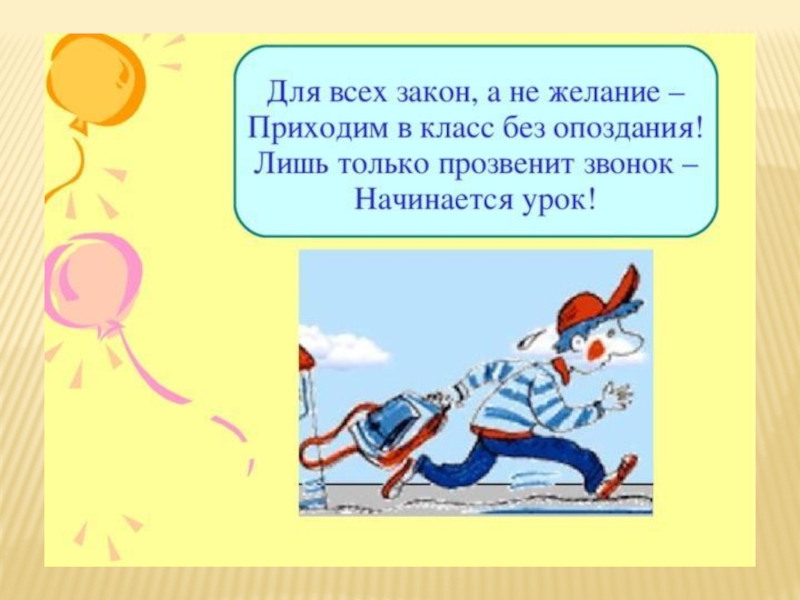 Для всех закон, а не желание –
Приходим в класс без опоздания!
Лишь только прозвенит звонок –
Начинается урок!